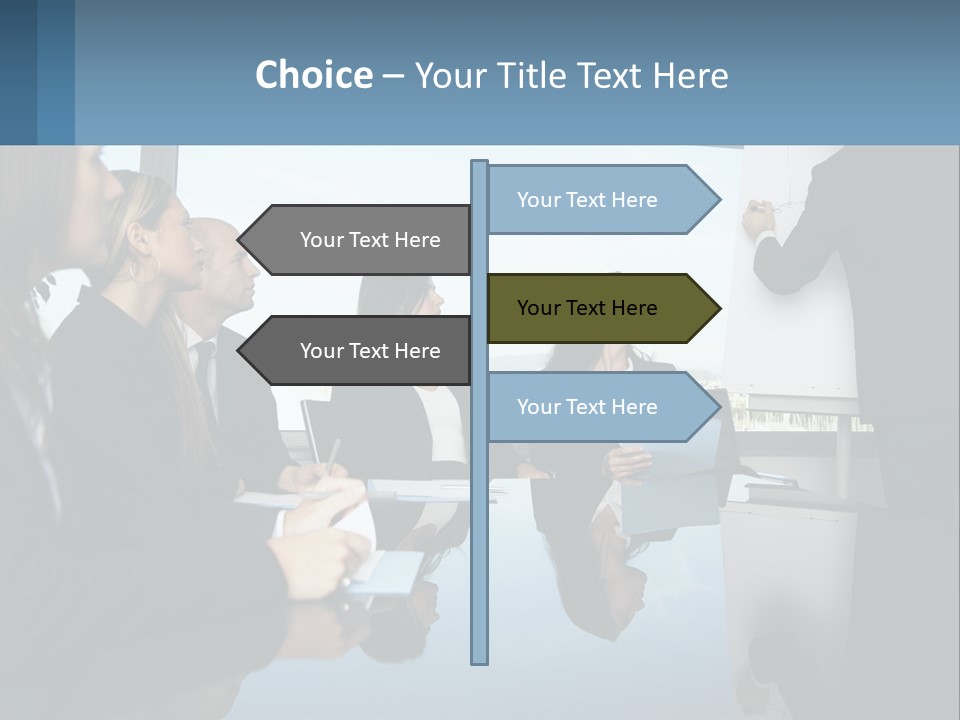 Choice – Your Title Text Here

Your Text Here

Your Text Here

Your Text Here

Your Text Here

Your Text Here